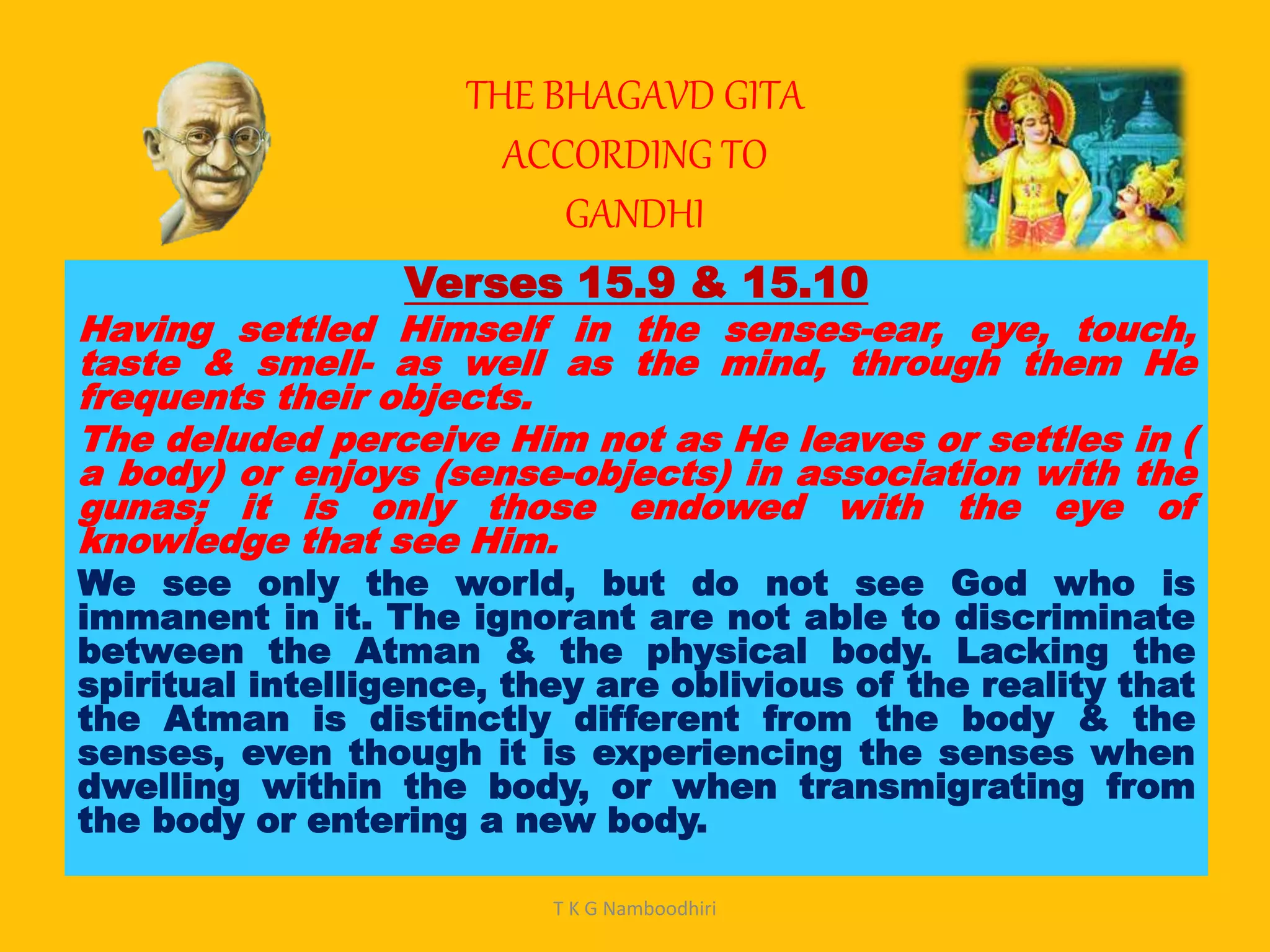 THE BHAGAVD GITA
ACCORDING TO
GANDHI

Verses 15.9 & 15.10

Having settled Himself in the senses-ear, eye, touch, taste & smell- as well as the mind, through them He frequents their objects.

The deluded perceive Him not as He leaves or settles in ( a body) or enjoys (sense-objects) in association with the gunas; it is only those endowed with the eye of knowledge that see Him.

We see only the world, but do not see God who is immanent in it. The ignorant are not able to discriminate between the Atman & the physical body. Lacking the spiritual intelligence, they are oblivious of the reality that the Atman is distinctly different from the body & the senses, even though it is experiencing the senses when dwelling within the body, or when transmigrating from the body or entering a new body.

T K G Namboodhiri